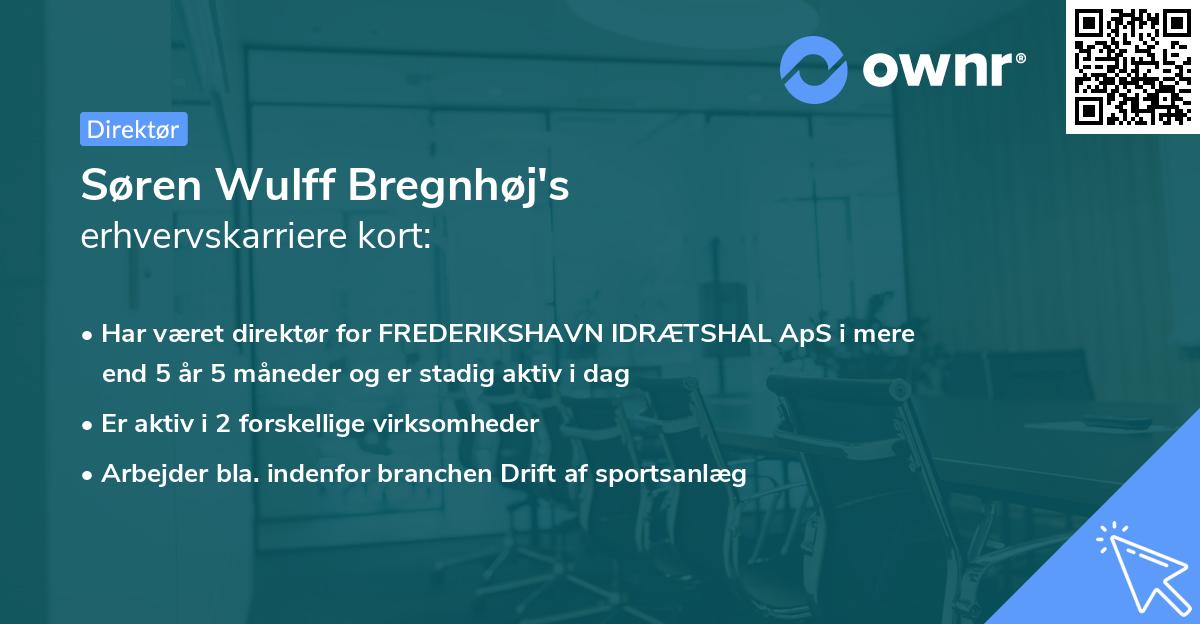 ownr®

Direktør

Søren Wulff Bregnhøj's
erhvervskarriere kort:

• Har været direktør for FREDERIKSHAVN IDRÆTSHAL ApS i mere end 5 år 5 måneder og er stadig aktiv i dag
• Er aktiv i 2 forskellige virksomheder
• Arbejder bla. indenfor branchen Drift af sportsanlæg